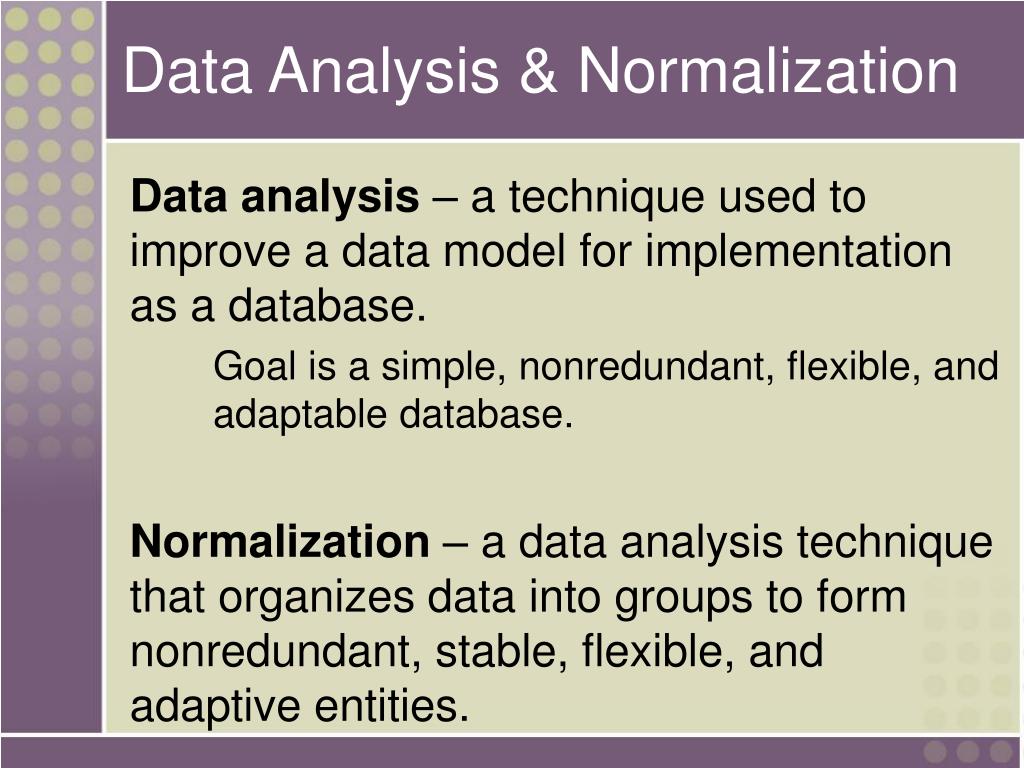 Data Analysis & Normalization

Data analysis – a technique used to improve a data model for implementation as a database.

Goal is a simple, nonredundant, flexible, and adaptable database.

Normalization – a data analysis technique that organizes data into groups to form nonredundant, stable, flexible, and adaptive entities.